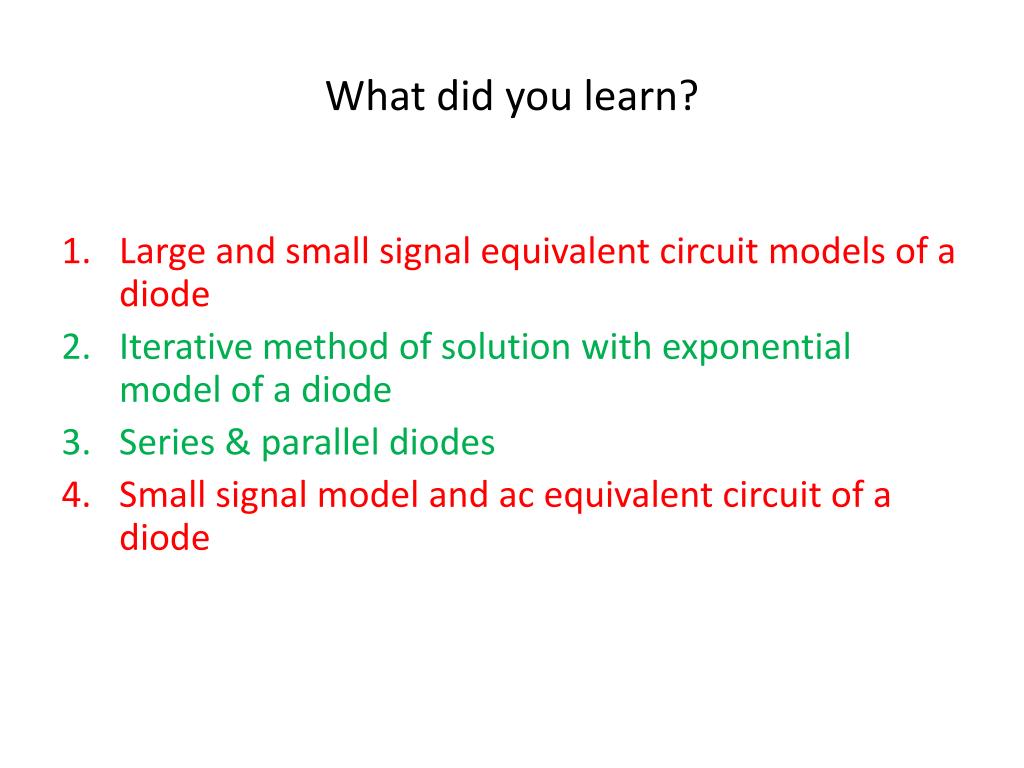 What did you learn?

1. Large and small signal equivalent circuit models of a diode
2. Iterative method of solution with exponential model of a diode
3. Series & parallel diodes
4. Small signal model and ac equivalent circuit of a diode